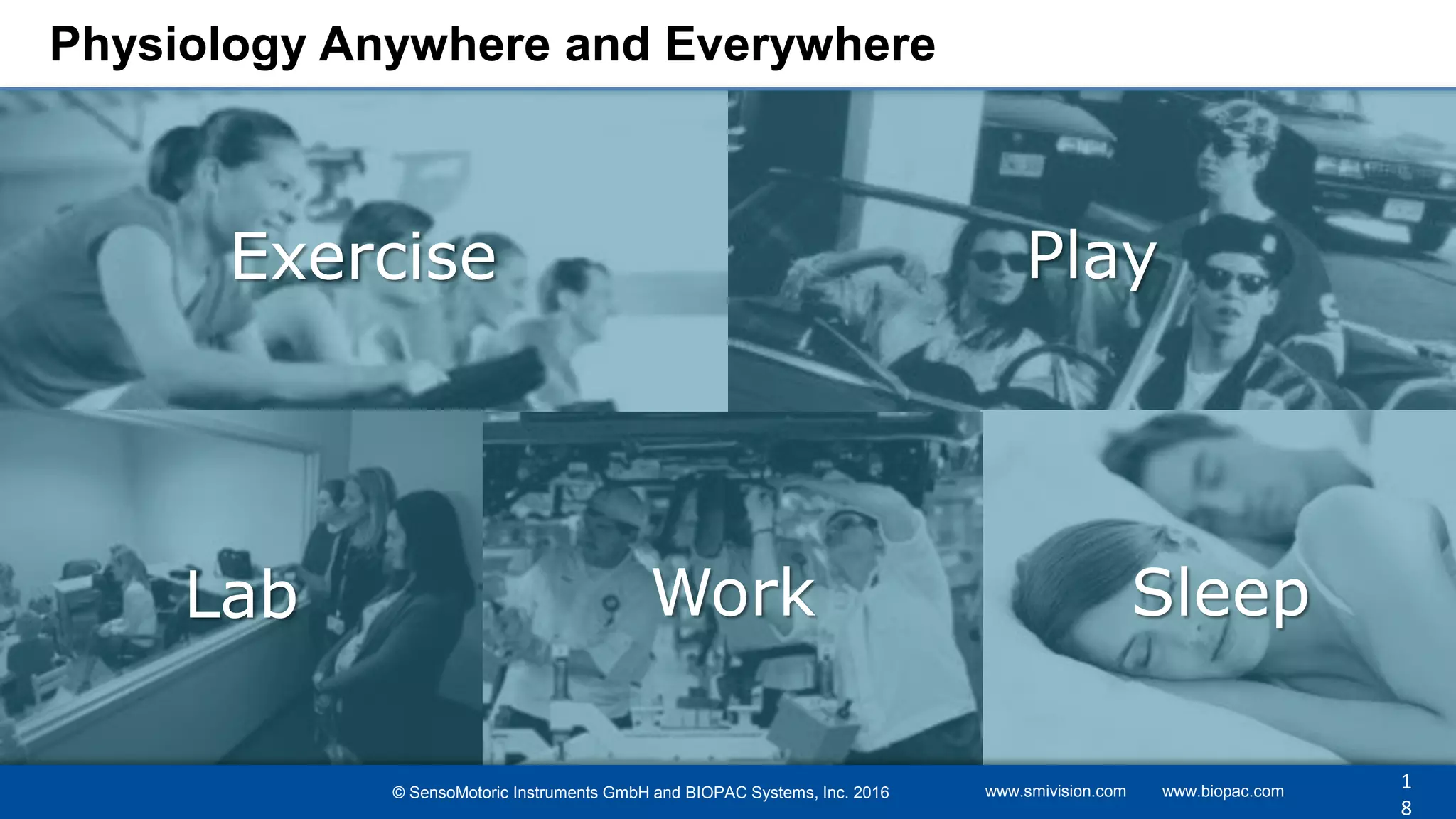 Physiology Anywhere and Everywhere

Exercise

Play

Lab

Work

Sleep

© SensoMotoric Instruments GmbH and BIOPAC Systems, Inc. 2016

www.smivision.com www.biopac.com

18